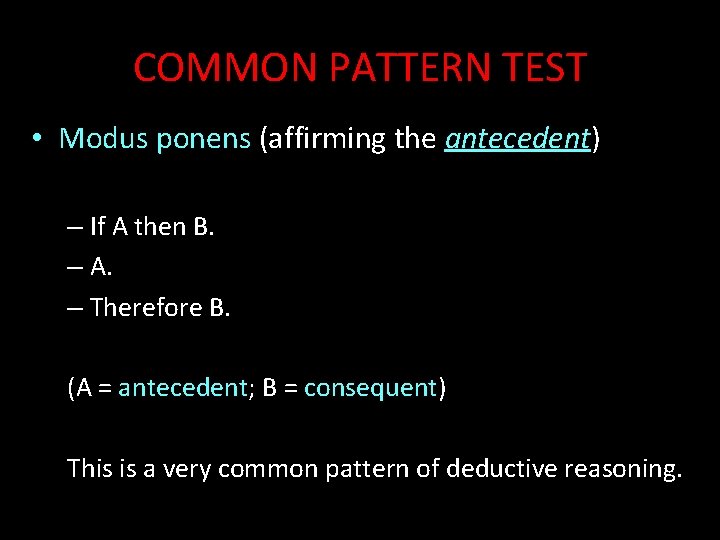 COMMON PATTERN TEST

• Modus ponens (affirming the antecedent)

– If A then B.
– A.
– Therefore B.

(A = antecedent; B = consequent)

This is a very common pattern of deductive reasoning.